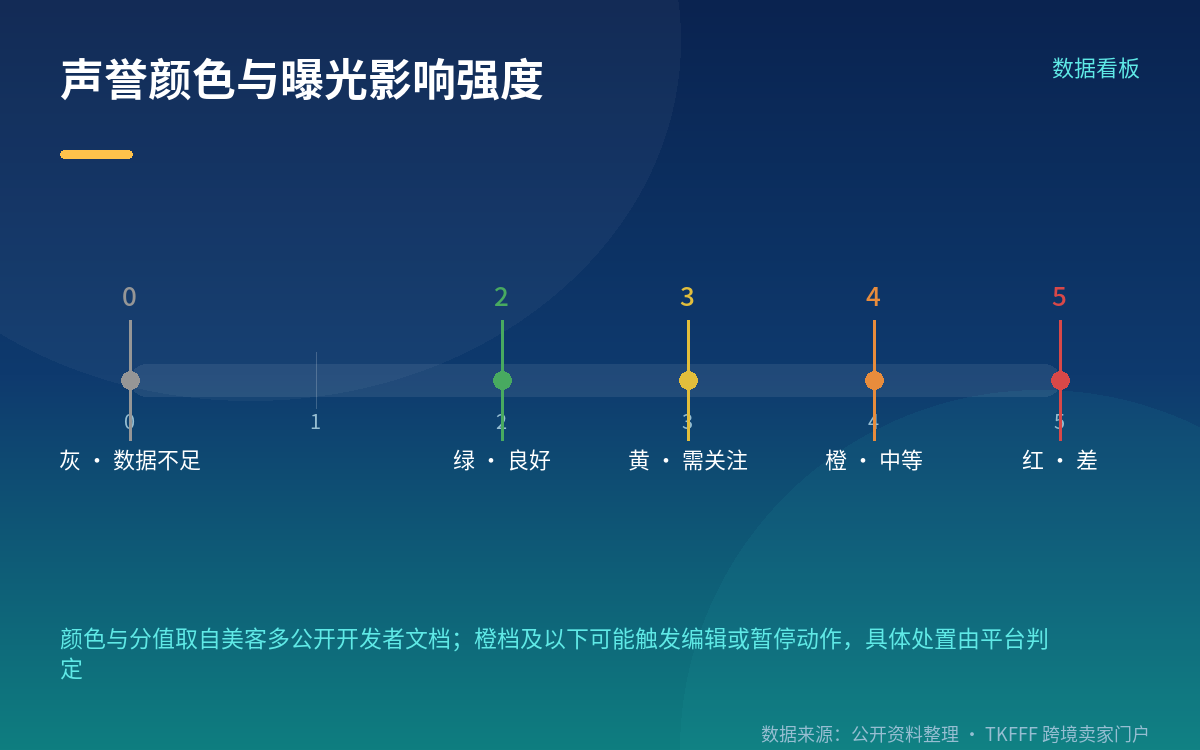 声誉颜色与曝光影响强度

数据看板

0 2 3 4 5

0 1 2 3 4 5

灰 · 数据不足

绿 · 良好

黄 · 需关注

橙 · 中等

红 · 差

颜色与分值取自美客多公开开发者文档；橙档及以下可能触发编辑或暂停动作，具体处置由平台判定

数据来源：公开资料整理 · TKFFF 跨境卖家门户